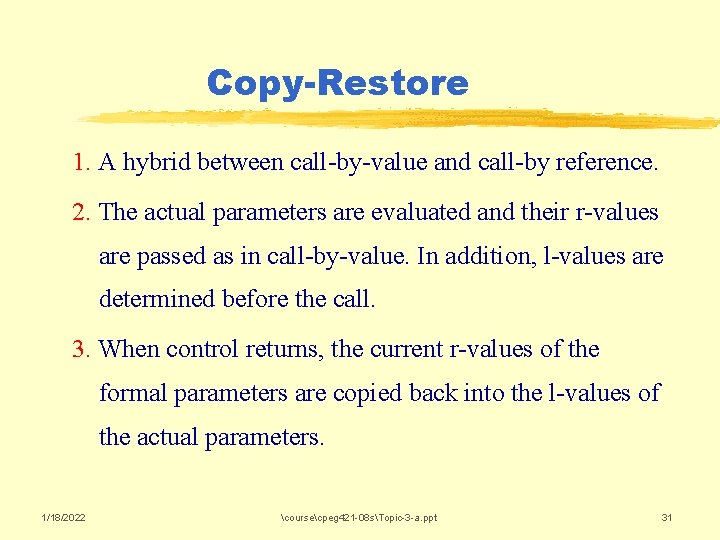 Copy-Restore

1. A hybrid between call-by-value and call-by reference.

2. The actual parameters are evaluated and their r-values are passed as in call-by-value. In addition, l-values are determined before the call.

3. When control returns, the current r-values of the formal parameters are copied back into the l-values of the actual parameters.

1/18/2022 \course\cpeg421-08s\Topic-3-a.ppt 31